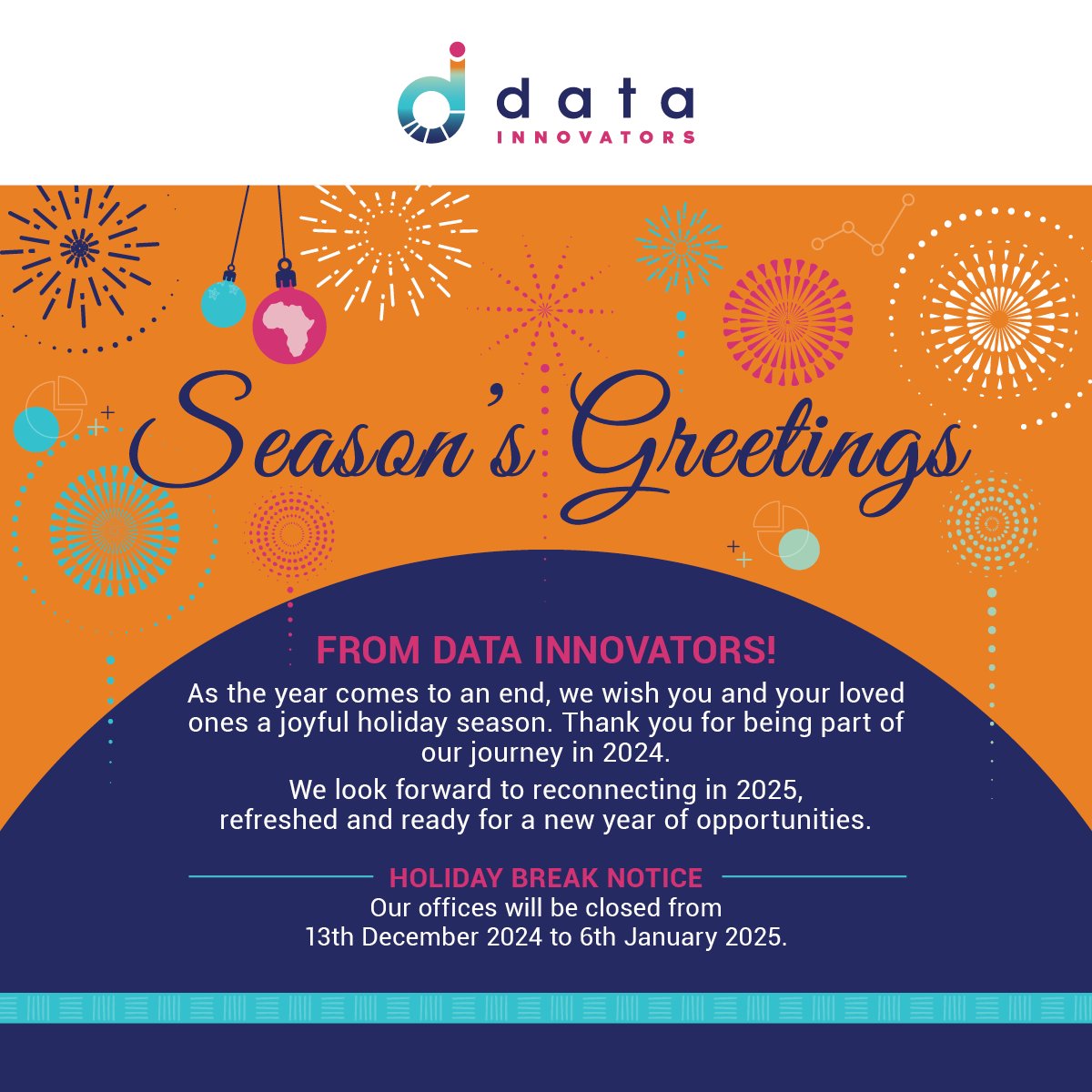 data
INNOVATORS

Season's Greetings

FROM DATA INNOVATORS!

As the year comes to an end, we wish you and your loved ones a joyful holiday season. Thank you for being part of our journey in 2024.

We look forward to reconnecting in 2025, refreshed and ready for a new year of opportunities.

HOLIDAY BREAK NOTICE

Our offices will be closed from 13th December 2024 to 6th January 2025.